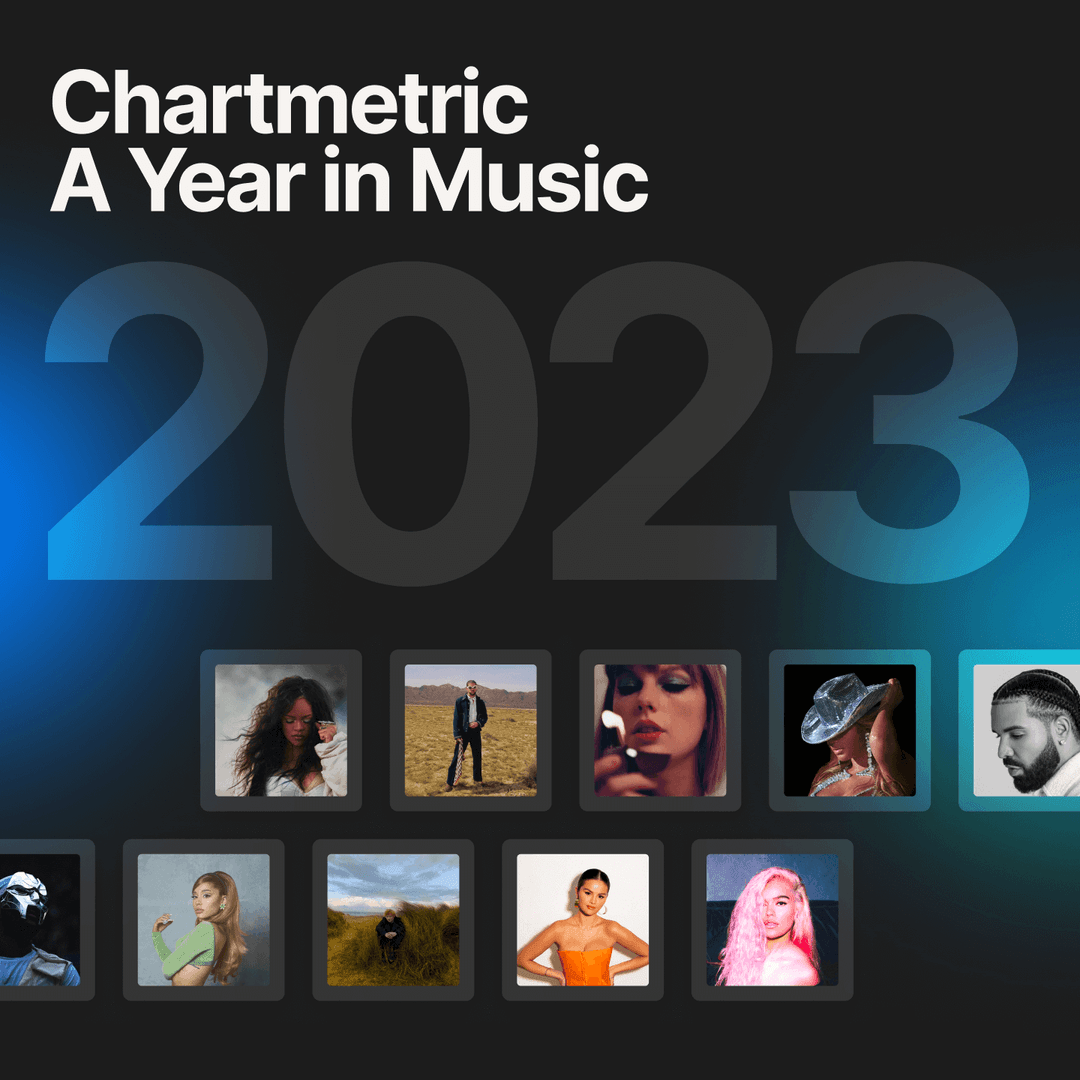 Chartmetric
A Year in Music

2023